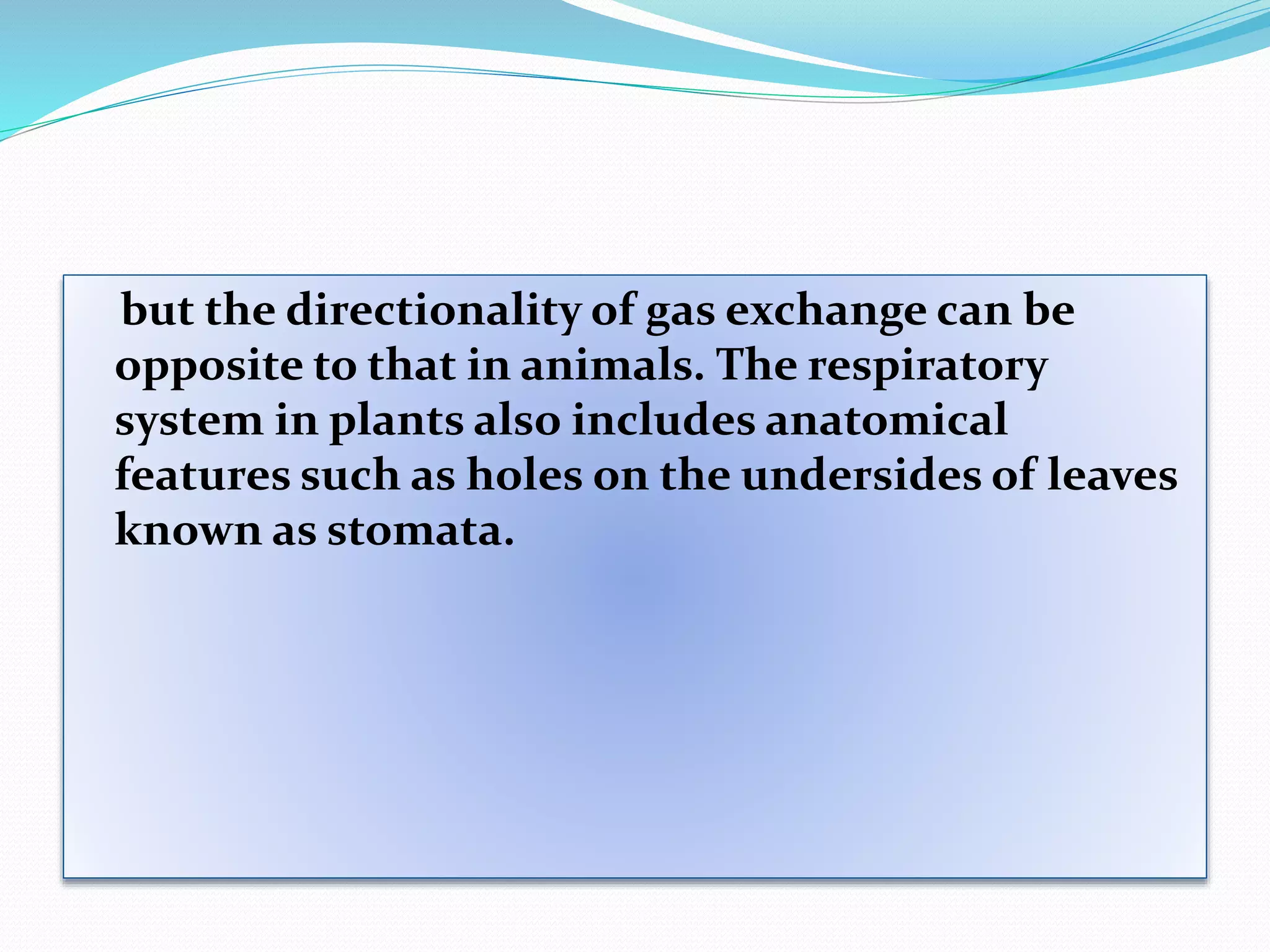 but the directionality of gas exchange can be opposite to that in animals. The respiratory system in plants also includes anatomical features such as holes on the undersides of leaves known as stomata.